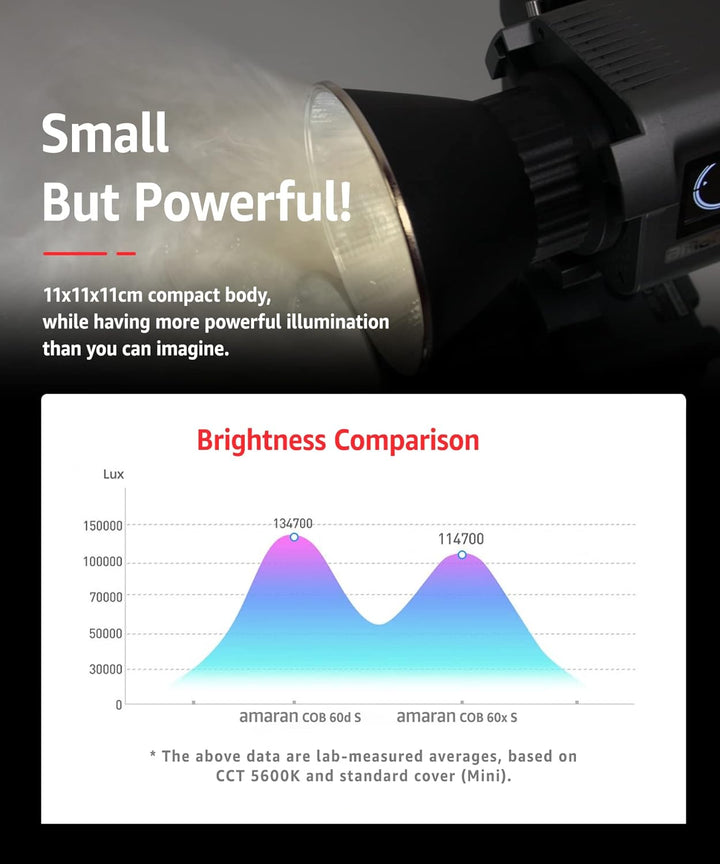 Small
But Powerful!

11x11x11cm compact body, while having more powerful illumination than you can imagine.

Brightness Comparison

Lux

150000
100000
70000
50000
30000
0

134700
114700

amaran COB 60d S
amaran COB 60x S

* The above data are lab-measured averages, based on CCT 5600K and standard cover (Mini).